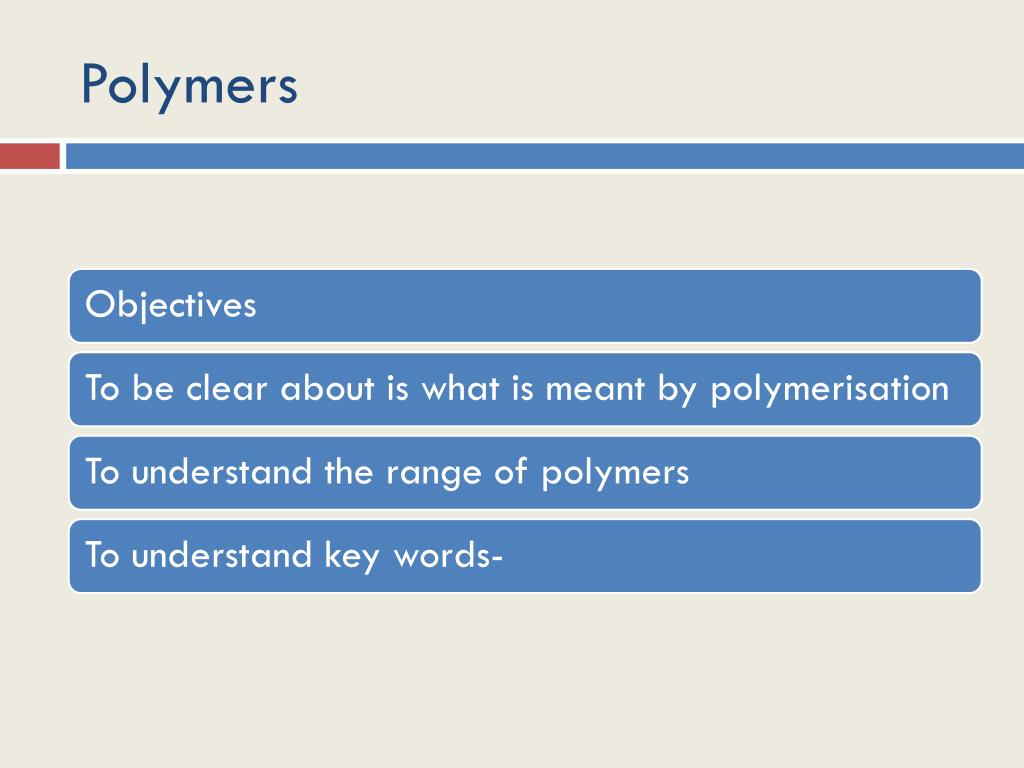 Polymers

Objectives

To be clear about is what is meant by polymerisation

To understand the range of polymers

To understand key words-